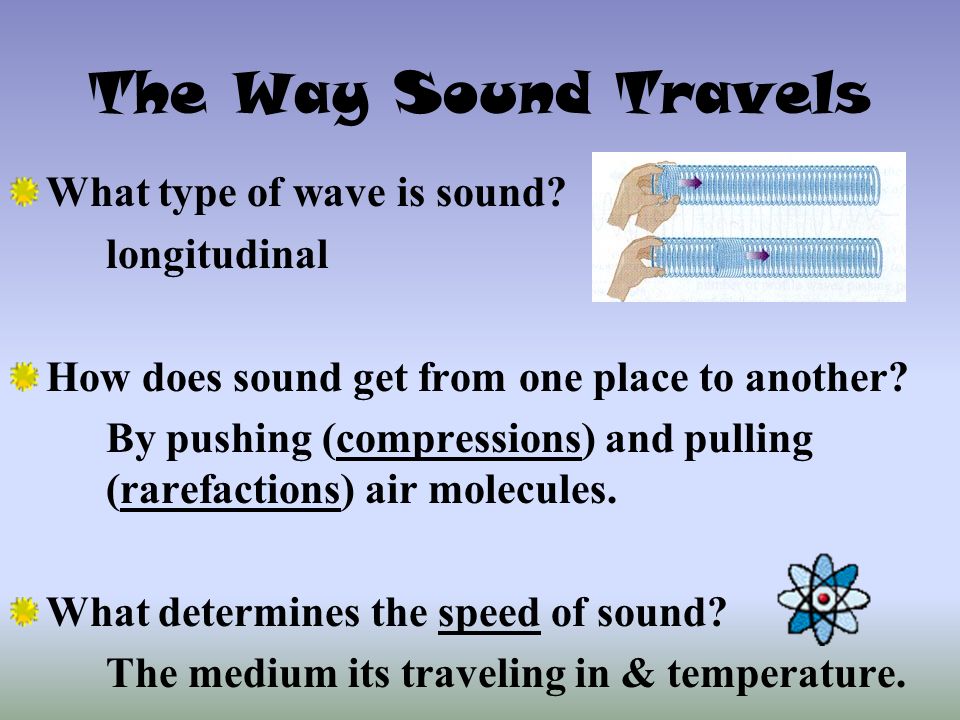 The Way Sound Travels

What type of wave is sound?

longitudinal

How does sound get from one place to another?

By pushing (compressions) and pulling (rarefactions) air molecules.

What determines the speed of sound?

The medium its traveling in & temperature.